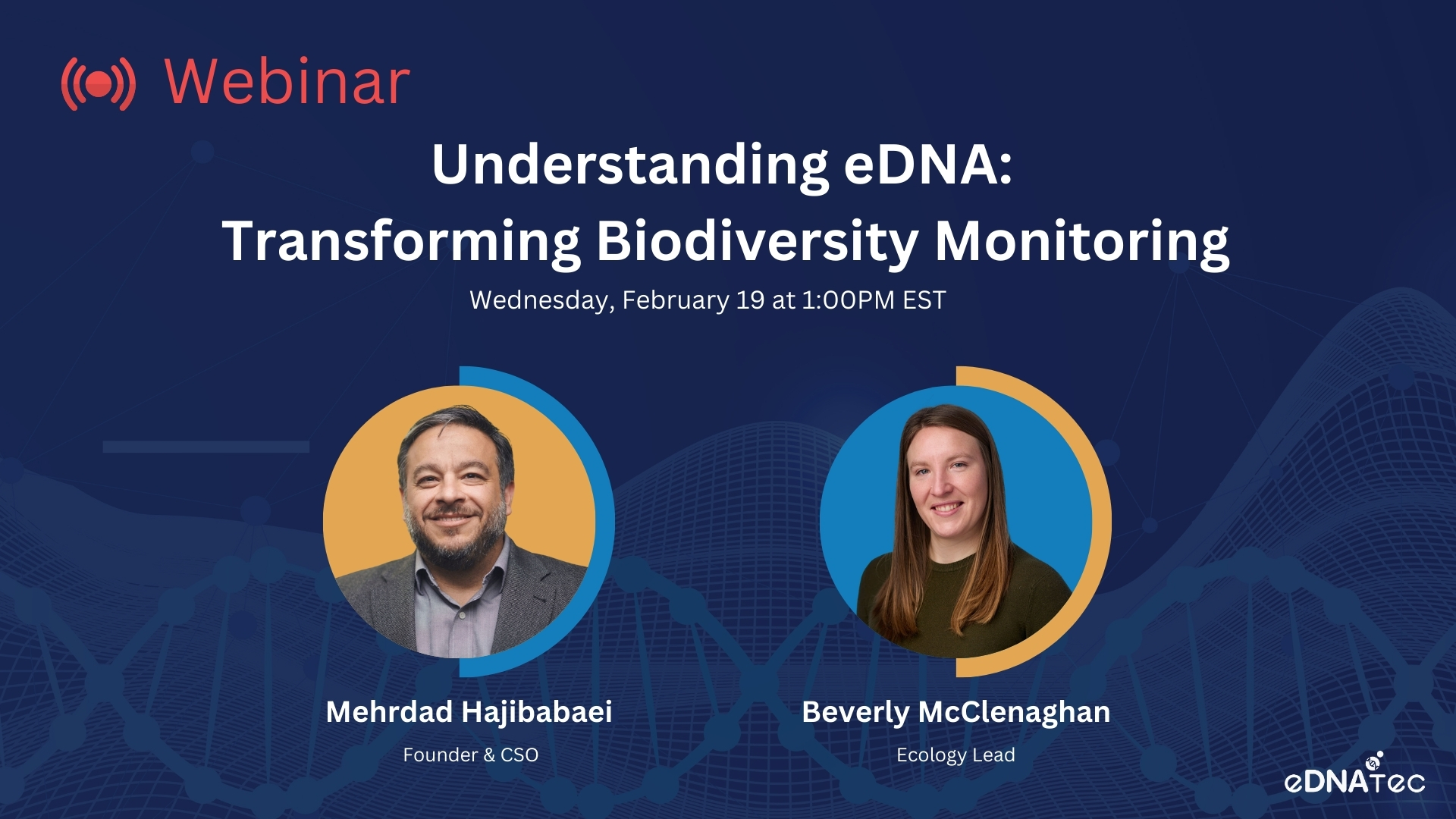 Webinar

Understanding eDNA:
Transforming Biodiversity Monitoring

Wednesday, February 19 at 1:00PM EST

Mehrdad Hajibabaei
Founder & CSO

Beverly McClenaghan
Ecology Lead

eDNATec